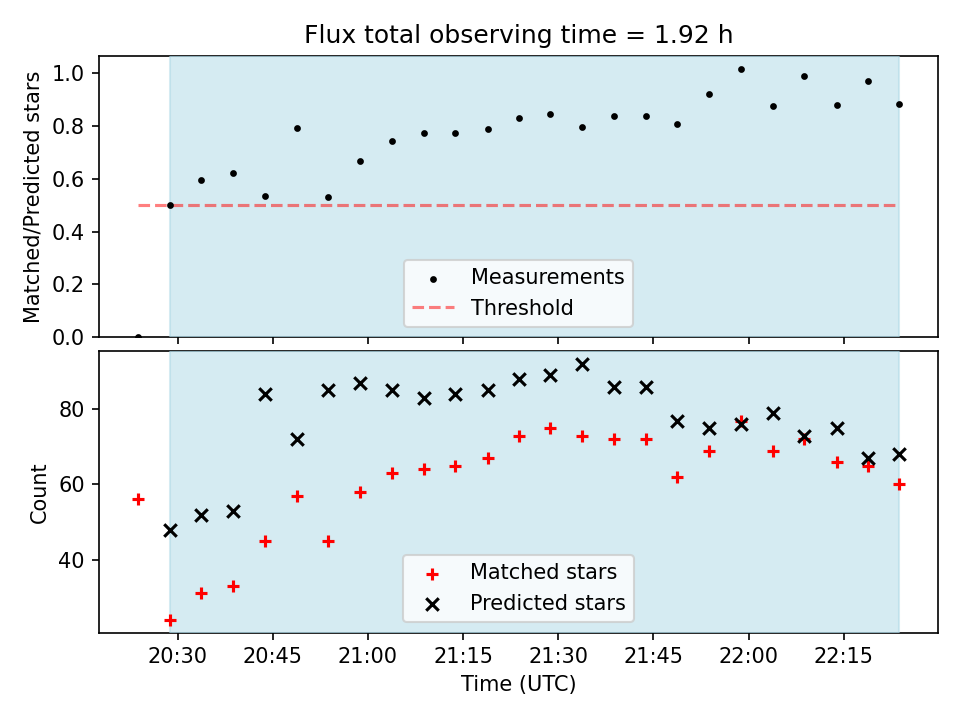 Flux total observing time = 1.92 h

Matched/Predicted stars

1.0
0.8
0.6
0.4
0.2
0.0

Measurements
Threshold

Count

80
60
40

Matched stars
Predicted stars

20:30
20:45
21:00
21:15
21:30
21:45
22:00
22:15

Time (UTC)